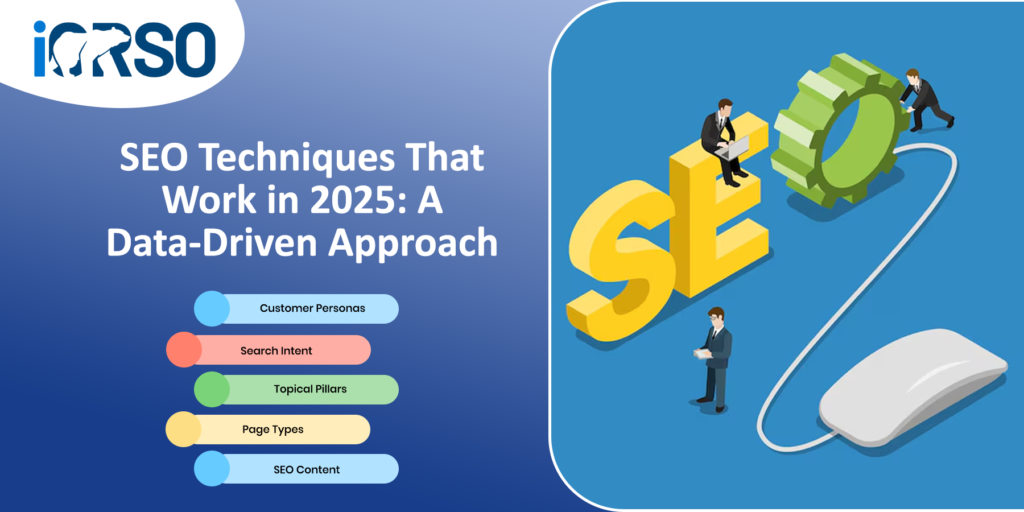 iCRSO

SEO Techniques That Work in 2025: A Data-Driven Approach

Customer Personas

Search Intent

Topical Pillars

Page Types

SEO Content

SEO